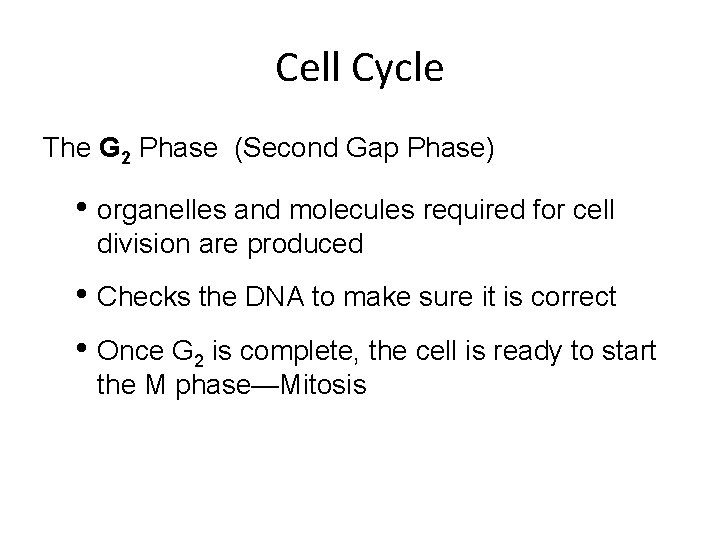 Cell Cycle

The $G_2$ Phase (Second Gap Phase)

• organelles and molecules required for cell division are produced

• Checks the DNA to make sure it is correct

• Once $G_2$ is complete, the cell is ready to start the M phase—Mitosis